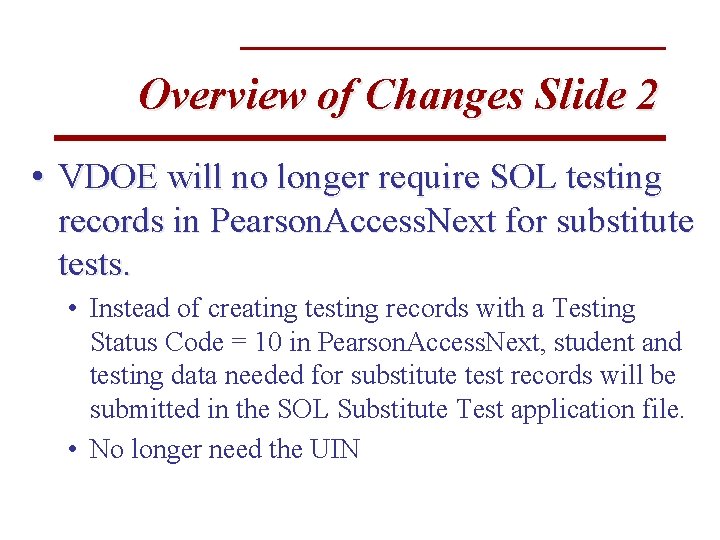 Overview of Changes Slide 2

• VDOE will no longer require SOL testing records in PearsonAccessNext for substitute tests.

• Instead of creating testing records with a Testing Status Code = 10 in PearsonAccessNext, student and testing data needed for substitute test records will be submitted in the SOL Substitute Test application file.

• No longer need the UIN